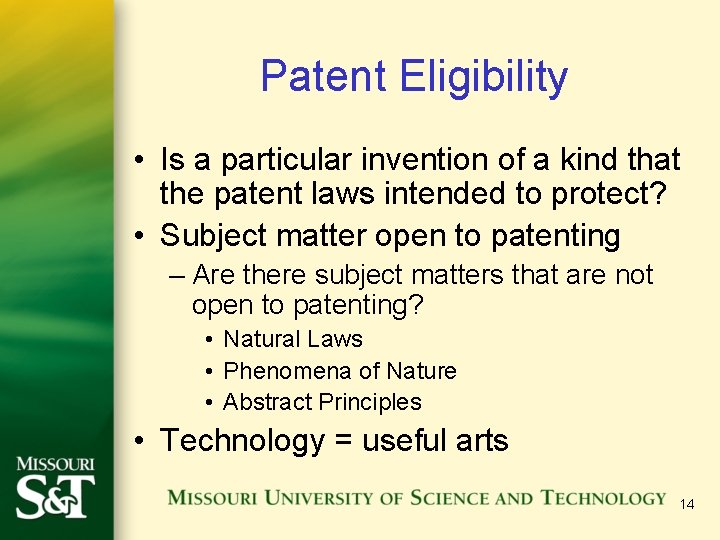 Patent Eligibility

• Is a particular invention of a kind that the patent laws intended to protect?
• Subject matter open to patenting
– Are there subject matters that are not open to patenting?
• Natural Laws
• Phenomena of Nature
• Abstract Principles
• Technology = useful arts

MISSOURI S&T

MISSOURI UNIVERSITY OF SCIENCE AND TECHNOLOGY

14